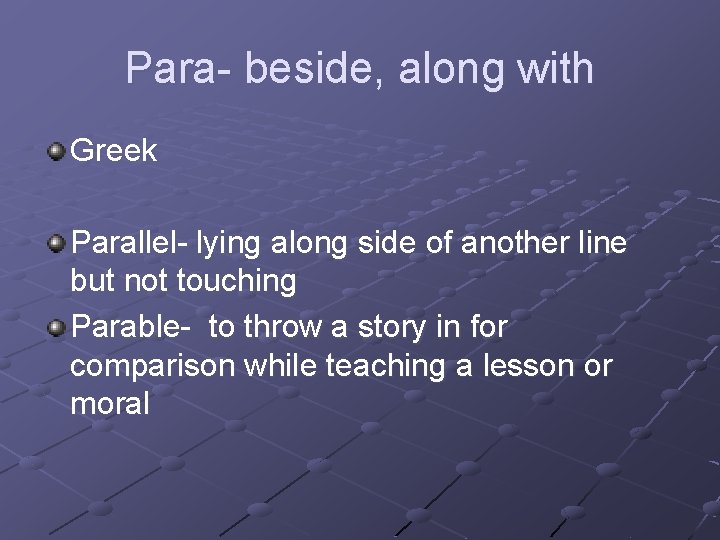 Para- beside, along with

Greek

Parallel- lying along side of another line but not touching

Parable-  to throw a story in for comparison while teaching a lesson or moral